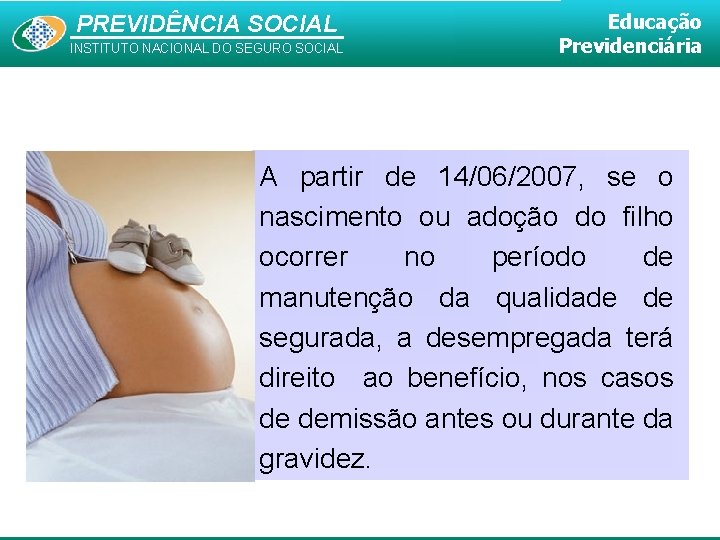 PREVIDÊNCIA SOCIAL
INSTITUTO NACIONAL DO SEGURO SOCIAL

Educação Previdenciária

A partir de 14/06/2007, se o nascimento ou adoção do filho ocorrer no período de manutenção da qualidade de segurada, a desempregada terá direito ao benefício, nos casos de demissão antes ou durante da gravidez.